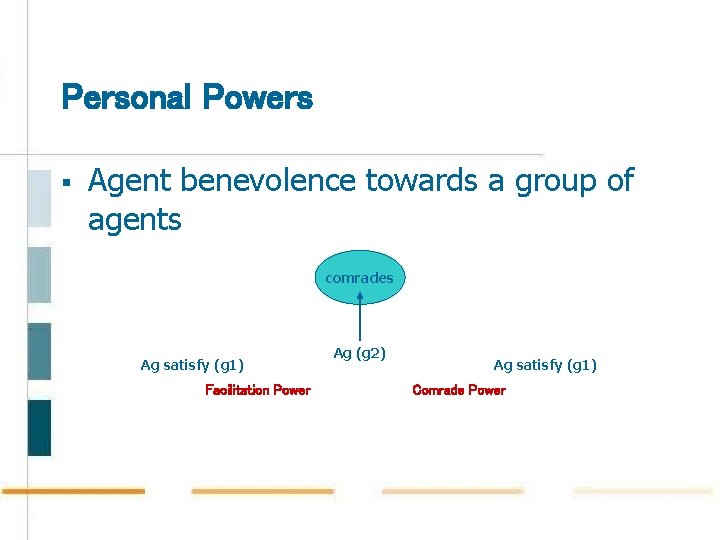 Personal Powers

▪ Agent benevolence towards a group of agents

comrades

Ag (g2)

Ag satisfy (g1)

Ag satisfy (g1)

Facilitation Power

Comrade Power